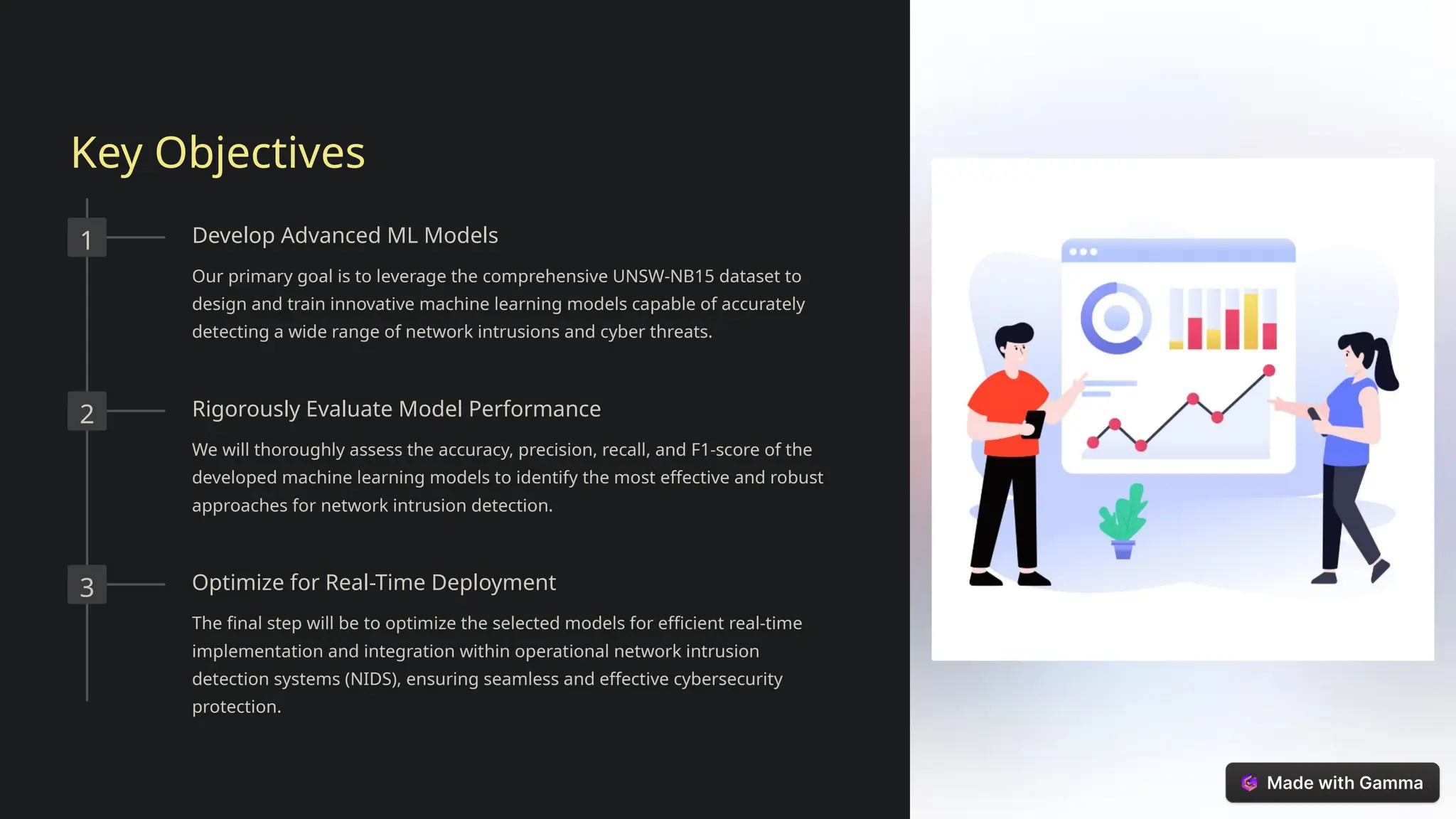 Key Objectives

1

Develop Advanced ML Models

Our primary goal is to leverage the comprehensive UNSW-NB15 dataset to design and train innovative machine learning models capable of accurately detecting a wide range of network intrusions and cyber threats.

2

Rigorously Evaluate Model Performance

We will thoroughly assess the accuracy, precision, recall, and F1-score of the developed machine learning models to identify the most effective and robust approaches for network intrusion detection.

3

Optimize for Real-Time Deployment

The final step will be to optimize the selected models for efficient real-time implementation and integration within operational network intrusion detection systems (NIDS), ensuring seamless and effective cybersecurity protection.

Made with Gamma